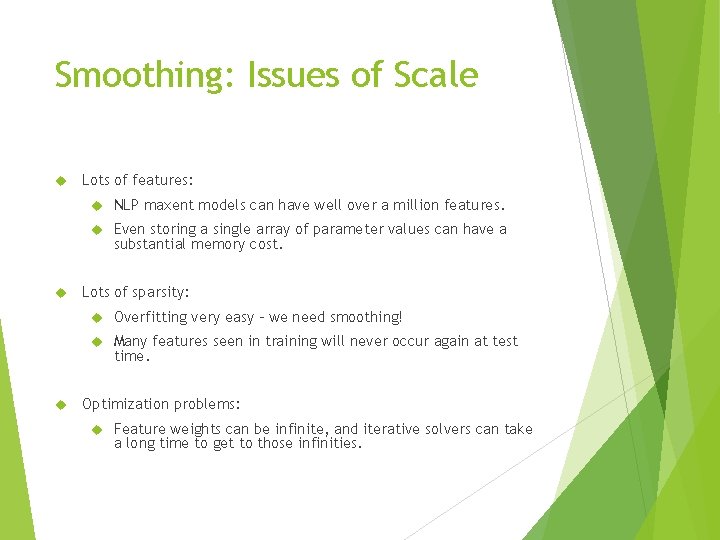 Smoothing: Issues of Scale

Lots of features:

NLP maxent models can have well over a million features.

Even storing a single array of parameter values can have a substantial memory cost.

Lots of sparsity:

Overfitting very easy – we need smoothing!

Many features seen in training will never occur again at test time.

Optimization problems:

Feature weights can be infinite, and iterative solvers can take a long time to get to those infinities.